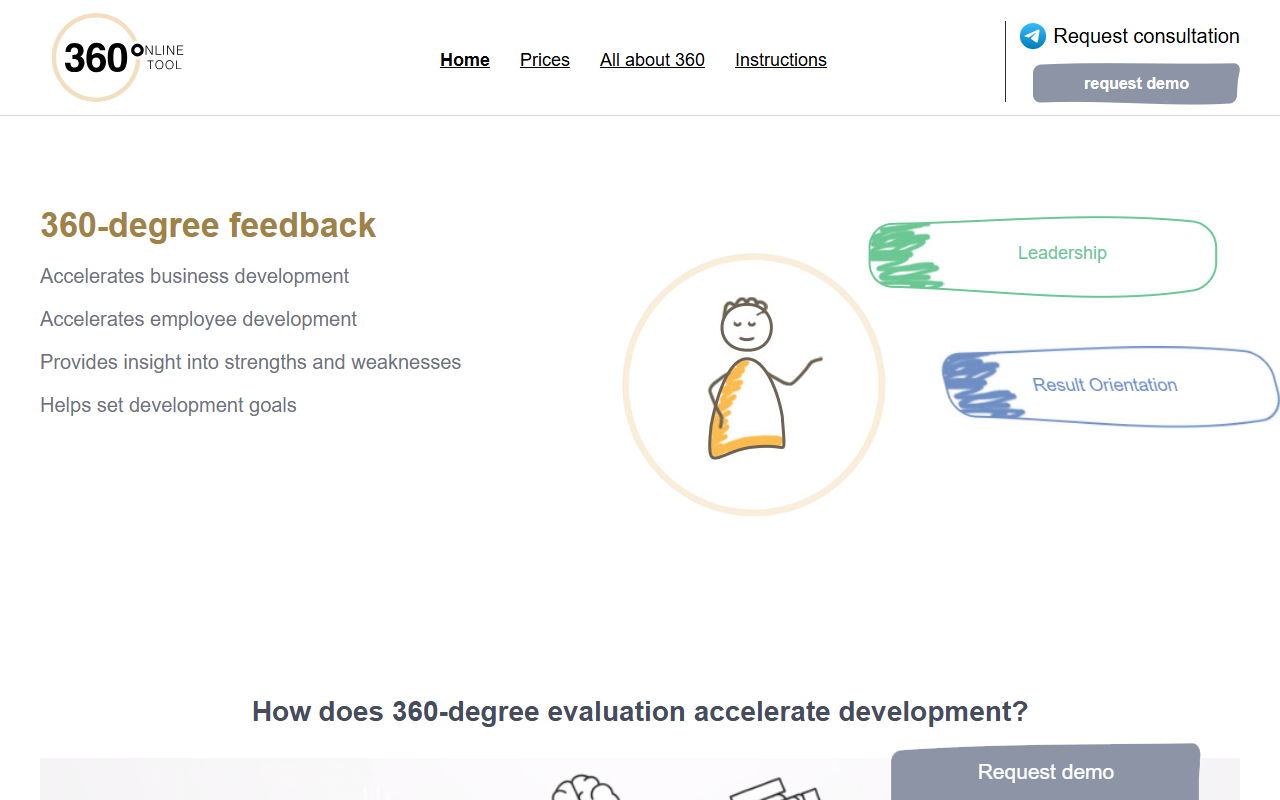 360° ONLINE TOOL

Home Prices All about 360 Instructions

Request consultation

request demo

360-degree feedback

Accelerates business development

Accelerates employee development

Provides insight into strengths and weaknesses

Helps set development goals

Leadership

Result Orientation

How does 360-degree evaluation accelerate development?

Request demo